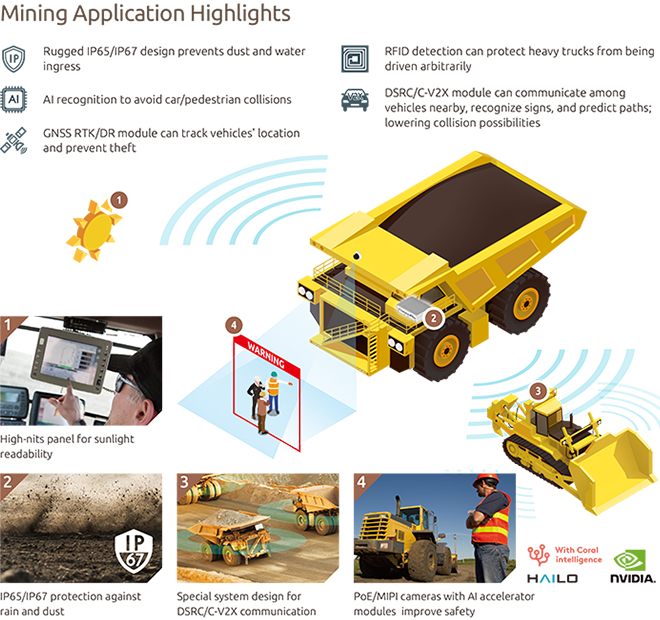 Mining Application Highlights

IP Rugged IP65/IP67 design prevents dust and water ingress

AI AI recognition to avoid car/pedestrian collisions

GNSS RTK/DR module can track vehicles' location and prevent theft

RFID detection can protect heavy trucks from being driven arbitrarily

V2X DSRC/C-V2X module can communicate among vehicles nearby, recognize signs, and predict paths; lowering collision possibilities

1

2

3

4

WARNING

1

High-nits panel for sunlight readability

2

IP 67

IP65/IP67 protection against rain and dust

3

Special system design for DSRC/C-V2X communication

4

PoE/MIPI cameras with AI accelerator modules improve safety

With Coral intelligence

HAILO

NVIDIA.